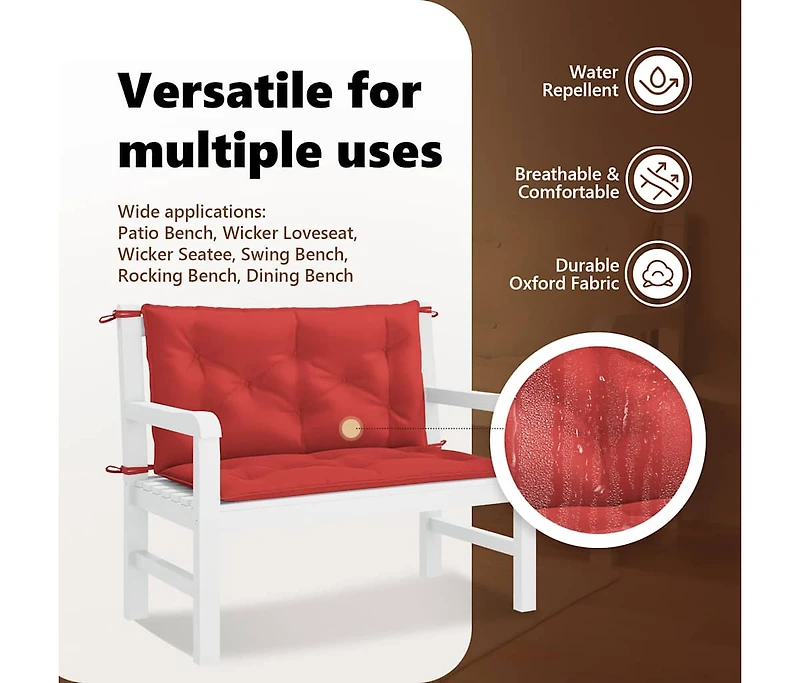 Versatile for multiple uses

Wide applications:
Patio Bench, Wicker Loveseat, Wicker Seatee, Swing Bench, Rocking Bench, Dining Bench

Water Repellent

Breathable & Comfortable

Durable Oxford Fabric